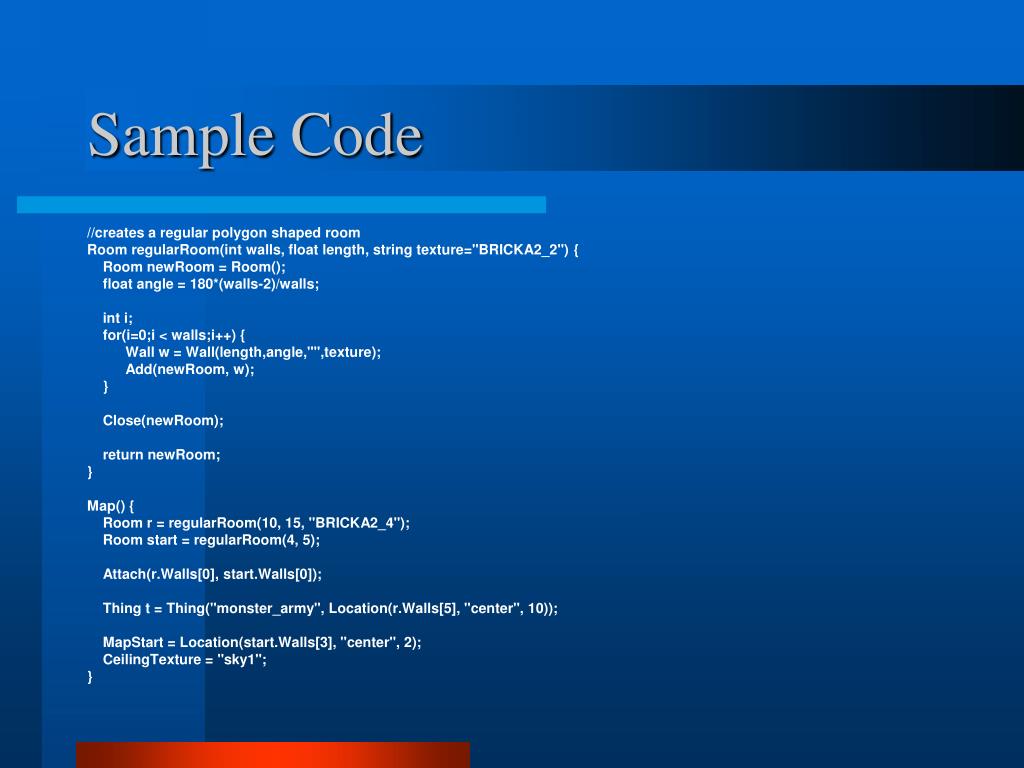 Sample Code

//creates a regular polygon shaped room
Room regularRoom(int walls, float length, string texture="BRICKA2_2") {
Room newRoom = Room();
float angle = 180*(walls-2)/walls;

int i;
for(i=0;i < walls;i++) {
Wall w = Wall(length,angle,"",texture);
Add(newRoom, w);
}

Close(newRoom);

return newRoom;
}

Map() {
Room r = regularRoom(10, 15, "BRICKA2_4");
Room start = regularRoom(4, 5);

Attach(r.Walls[0], start.Walls[0]);

Thing t = Thing("monster_army", Location(r.Walls[5], "center", 10));

MapStart = Location(start.Walls[3], "center", 2);
CeilingTexture = "sky1";
}